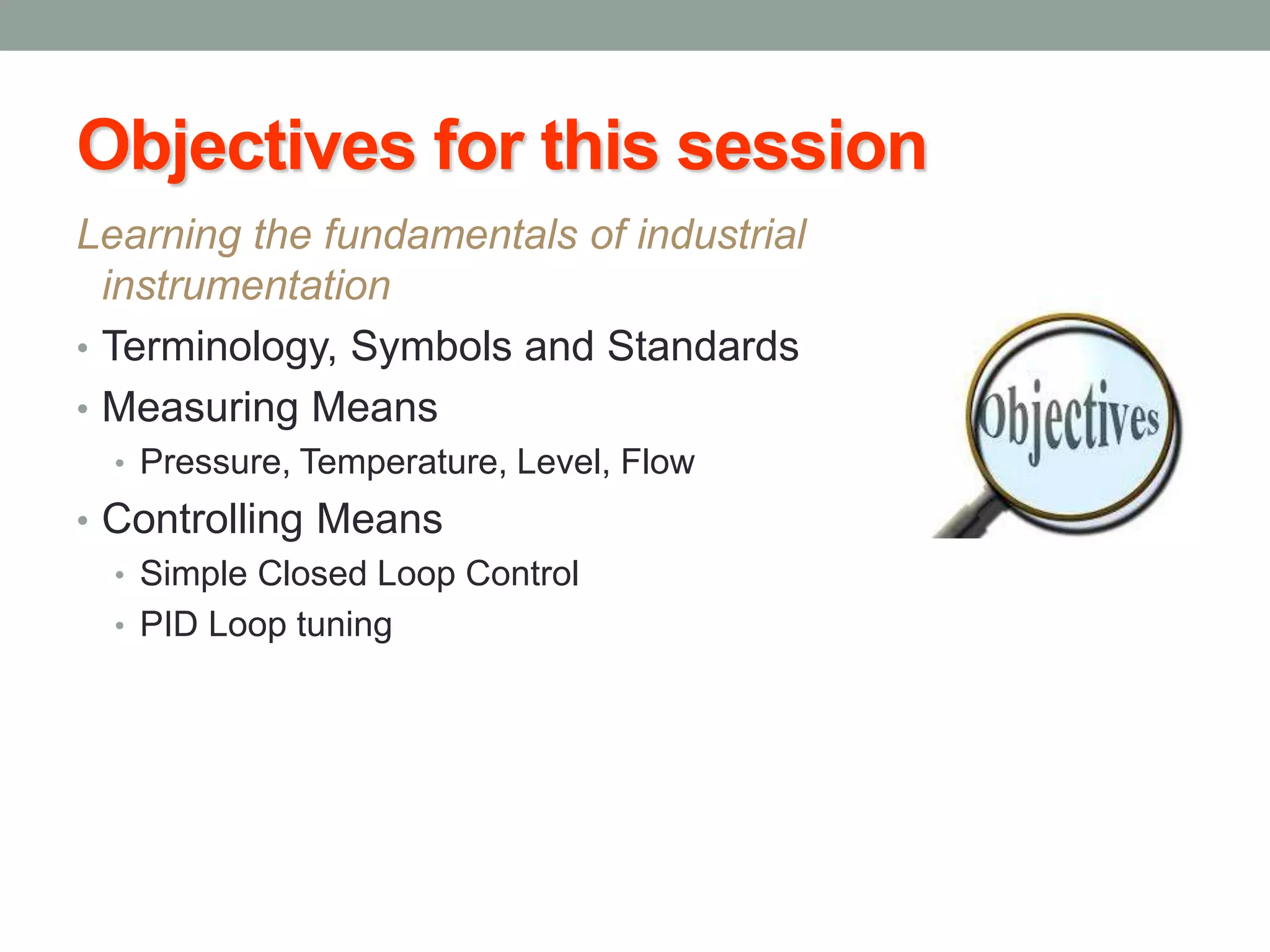 Objectives for this session

Learning the fundamentals of industrial instrumentation

• Terminology, Symbols and Standards
• Measuring Means
  • Pressure, Temperature, Level, Flow
• Controlling Means
  • Simple Closed Loop Control
  • PID Loop tuning

Objectives